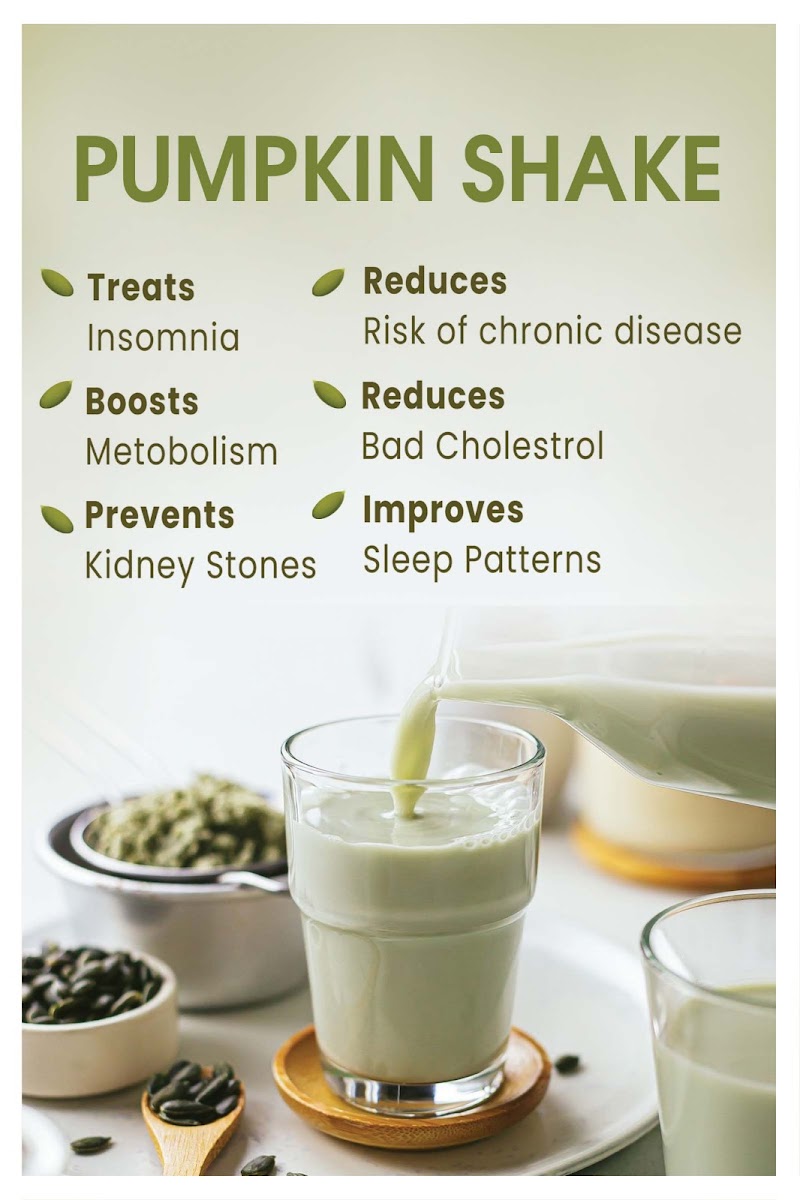 PUMPKIN SHAKE

Treats
Insomnia

Boosts
Metobolism

Prevents
Kidney Stones

Reduces
Risk of chronic disease

Reduces
Bad Cholestrol

Improves
Sleep Patterns